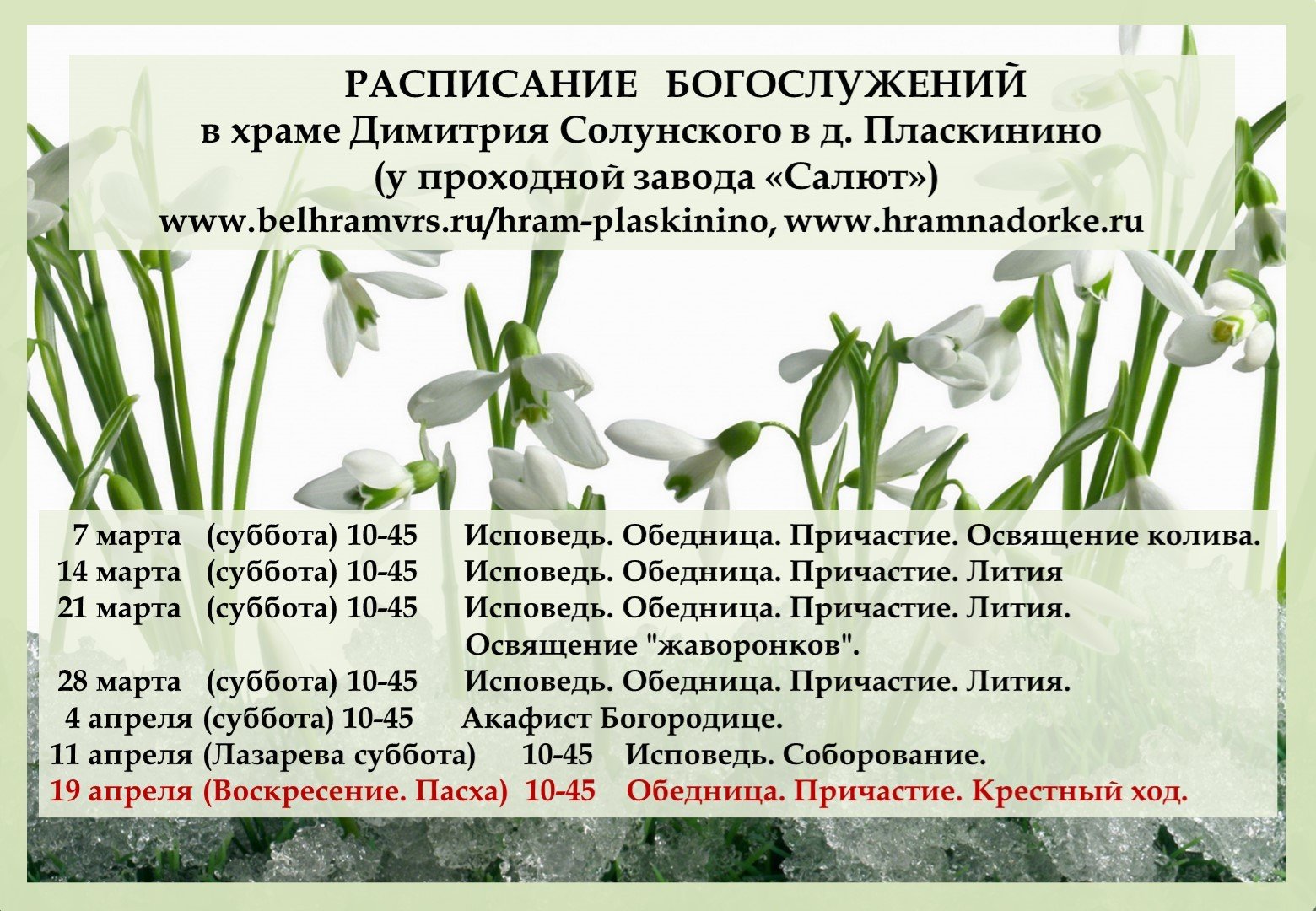 РАСПИСАНИЕ БОГОСЛУЖЕНИЙ
в храме Димитрия Солунского в д. Пласкинино
(у проходной завода «Салют»)
www.belhramvrs.ru/hram-plaskinino, www.hramnadorke.ru

7 марта (суббота) 10-45 Исповедь. Обедница. Причастие. Освящение колива.
14 марта (суббота) 10-45 Исповедь. Обедница. Причастие. Лития
21 марта (суббота) 10-45 Исповедь. Обедница. Причастие. Лития.
Освящение "жаворонков".
28 марта (суббота) 10-45 Исповедь. Обедница. Причастие. Лития.
4 апреля (суббота) 10-45 Акафист Богородице.
11 апреля (Лазарева суббота) 10-45 Исповедь. Соборование.
19 апреля (Воскресение. Пасха) 10-45 Обедница. Причастие. Крестный ход.